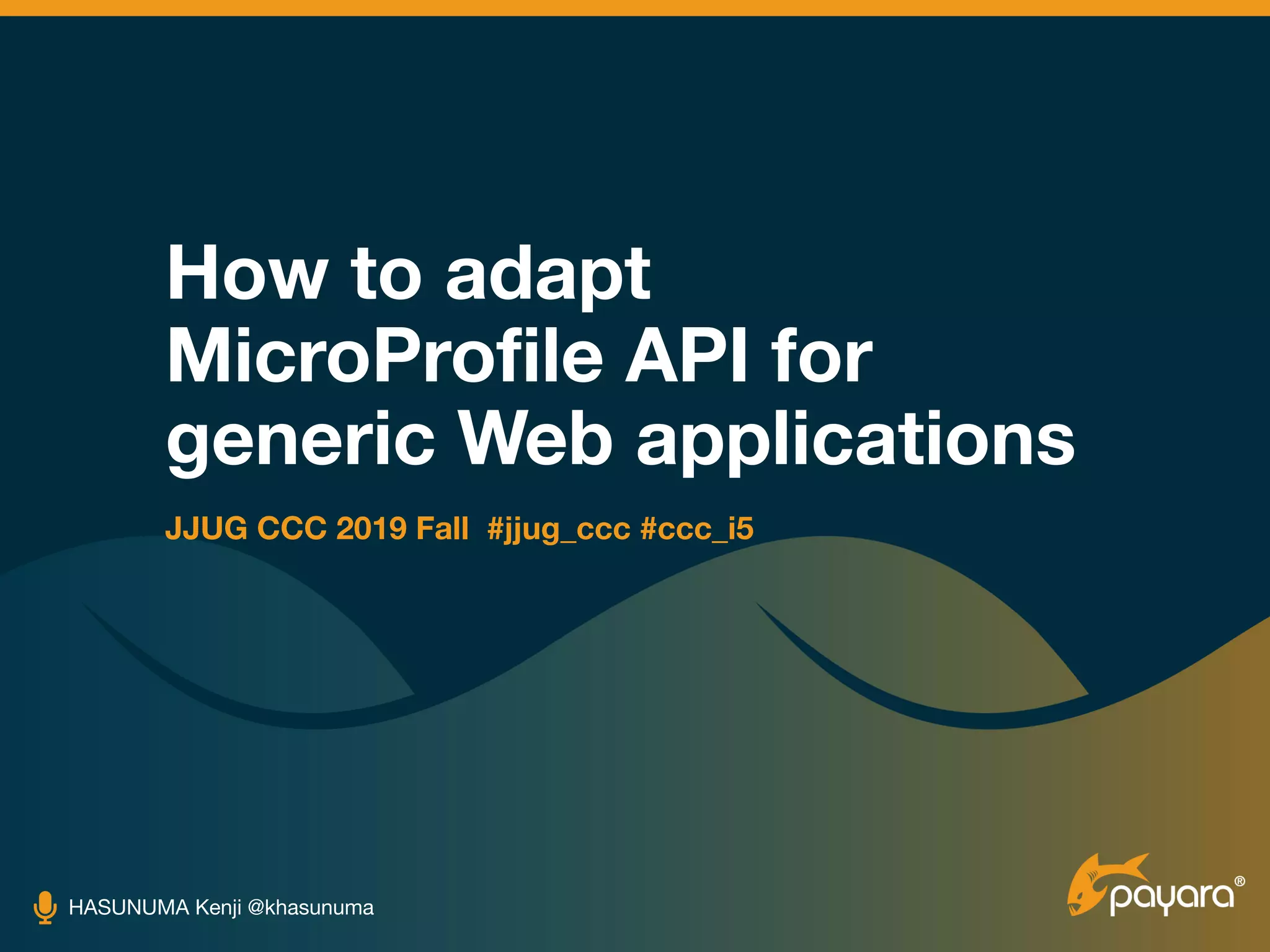 How to adapt MicroProfile API for generic Web applications

JJUG CCC 2019 Fall #jjug_ccc #ccc_i5

HASUNUMA Kenji @khasunuma

payara®